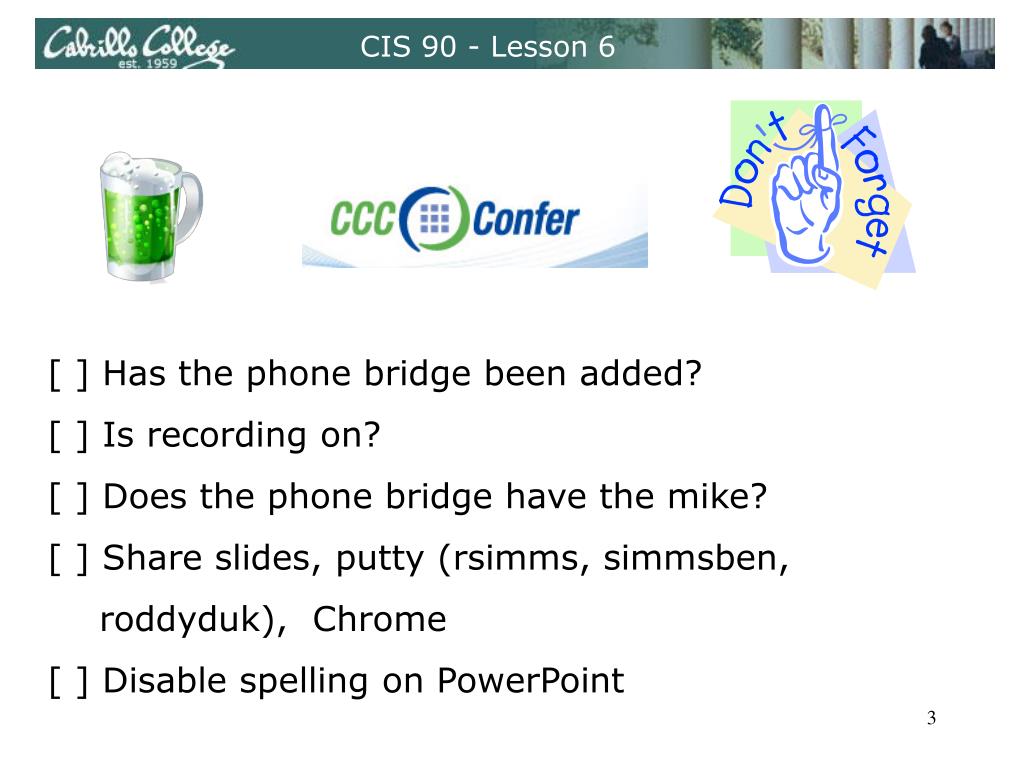 Cabrillo College est. 1959

CIS 90 - Lesson 6

CCC Confer

Don't Forget

[ ] Has the phone bridge been added?

[ ] Is recording on?

[ ] Does the phone bridge have the mike?

[ ] Share slides, putty (rsimms, simmsben, roddyduk), Chrome

[ ] Disable spelling on PowerPoint

3